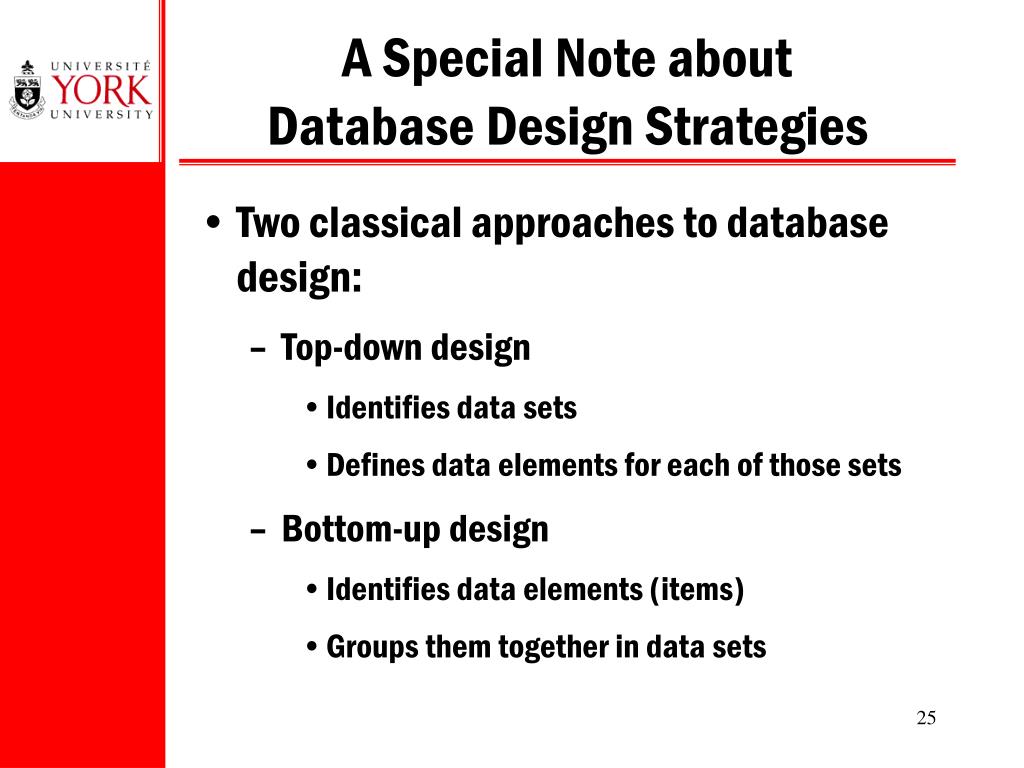 UNIVERSITÉ
YORK
UNIVERSITY

A Special Note about
Database Design Strategies

• Two classical approaches to database design:

– Top-down design

• Identifies data sets

• Defines data elements for each of those sets

– Bottom-up design

• Identifies data elements (items)

• Groups them together in data sets

25